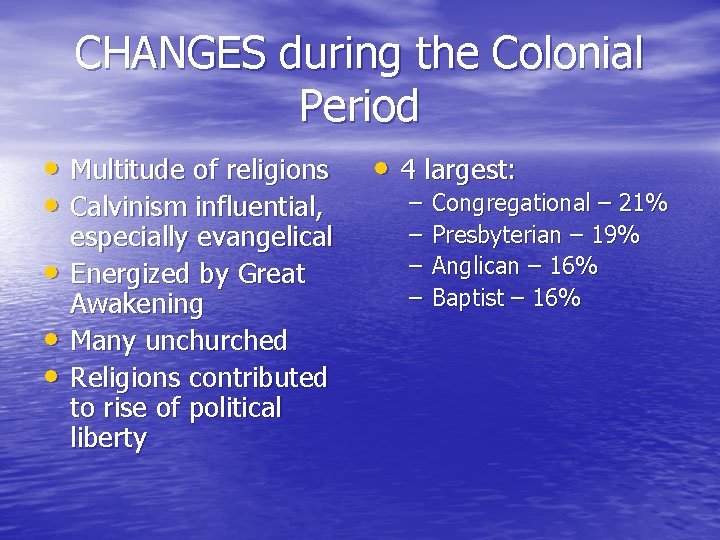 CHANGES during the Colonial Period

• Multitude of religions
• Calvinism influential, especially evangelical
• Energized by Great Awakening
• Many unchurched
• Religions contributed to rise of political liberty

• 4 largest:
– Congregational – 21%
– Presbyterian – 19%
– Anglican – 16%
– Baptist – 16%